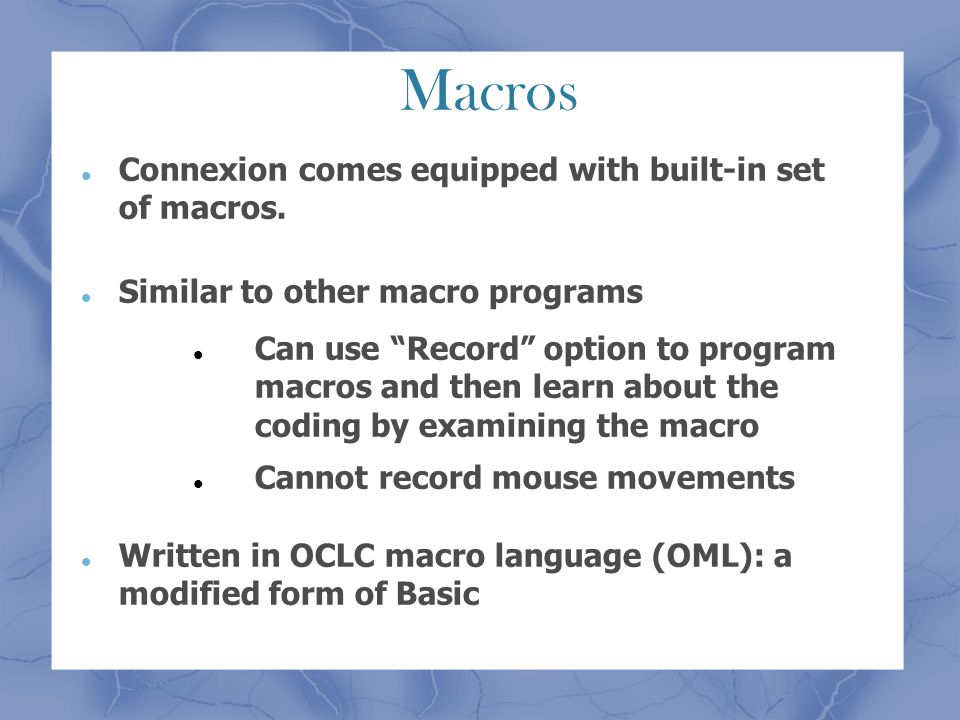 Macros

- Connexion comes equipped with built-in set of macros.

- Similar to other macro programs
  - Can use “Record” option to program macros and then learn about the coding by examining the macro
  - Cannot record mouse movements

- Written in OCLC macro language (OML): a modified form of Basic